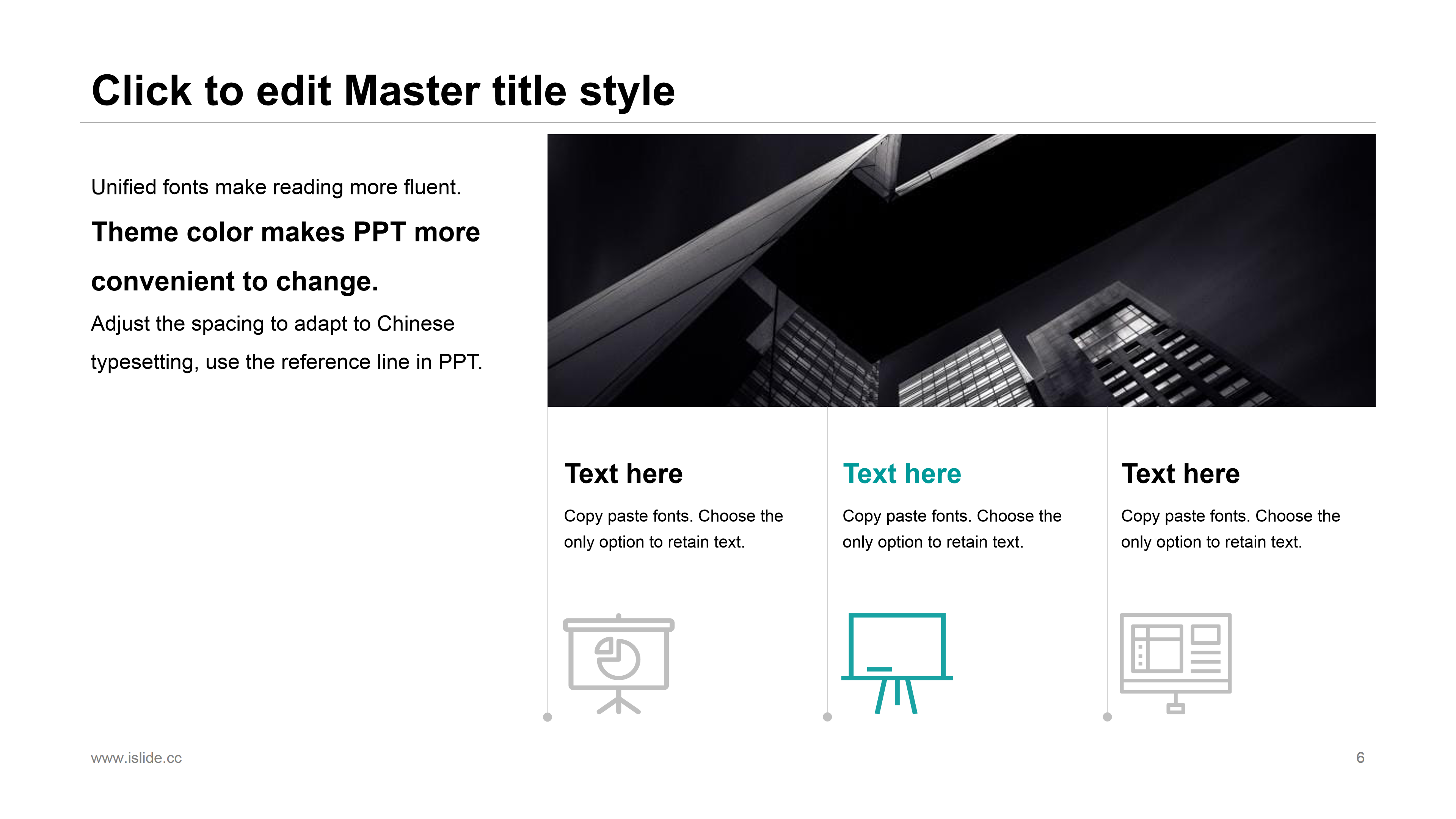 Click to edit Master title style

Unified fonts make reading more fluent.

Theme color makes PPT more convenient to change.

Adjust the spacing to adapt to Chinese typesetting, use the reference line in PPT.

Text here

Copy paste fonts. Choose the only option to retain text.

Text here

Copy paste fonts. Choose the only option to retain text.

Text here

Copy paste fonts. Choose the only option to retain text.

www.islide.cc

6